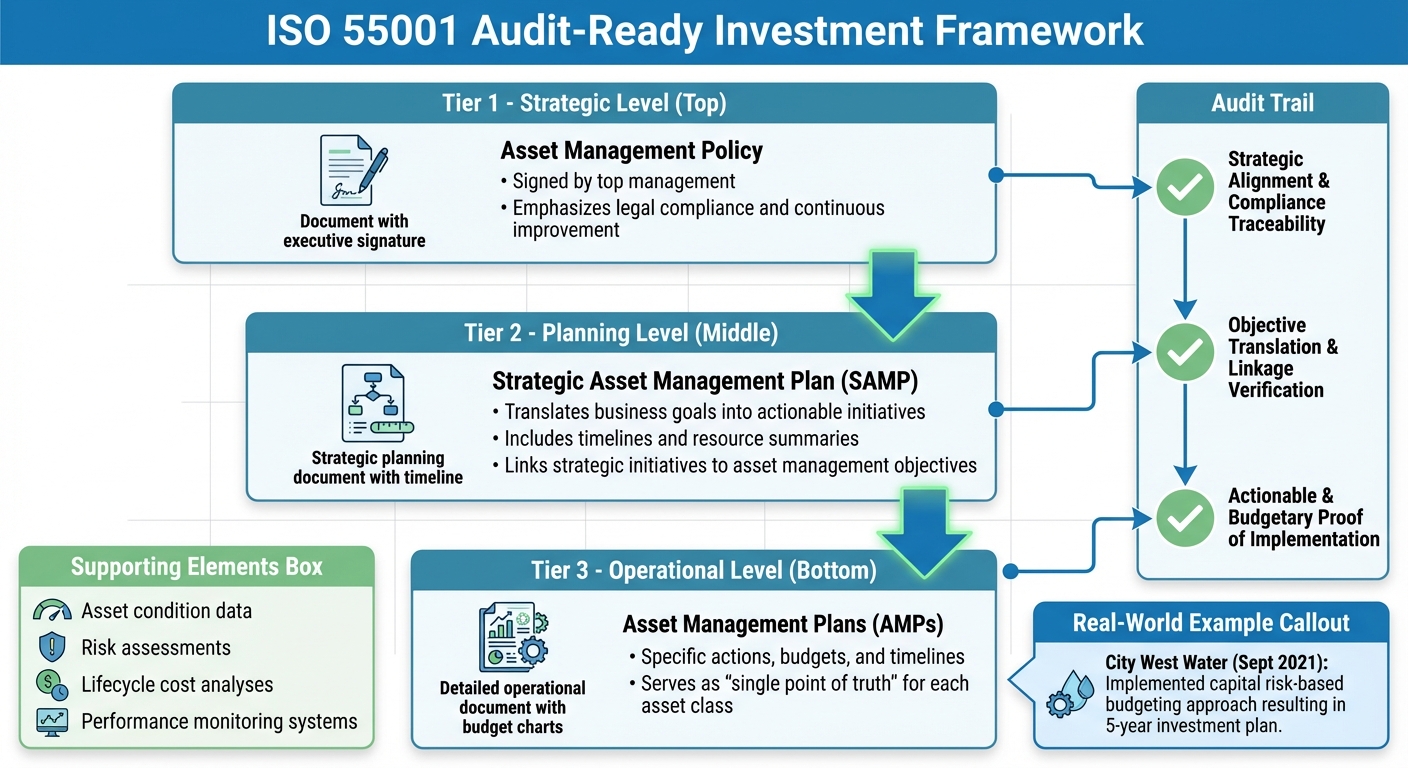 ISO 55001 Audit-Ready Investment Framework

Tier 1 - Strategic Level (Top)

Document with executive signature

Asset Management Policy
• Signed by top management
• Emphasizes legal compliance and continuous improvement

Tier 2 - Planning Level (Middle)

Strategic planning document with timeline

Strategic Asset Management Plan (SAMP)
• Translates business goals into actionable initiatives
• Includes timelines and resource summaries
• Links strategic initiatives to asset management objectives

Tier 3 - Operational Level (Bottom)

Detailed operational document with budget charts

Asset Management Plans (AMPs)
• Specific actions, budgets, and timelines
• Serves as "single point of truth" for each asset class

Audit Trail

Strategic Alignment & Compliance Traceability

Objective Translation & Linkage Verification

Actionable & Budgetary Proof of Implementation

Supporting Elements Box
Asset condition data
Risk assessments
Lifecycle cost analyses
Performance monitoring systems

Real-World Example Callout
City West Water (Sept 2021): Implemented capital risk-based budgeting approach resulting in 5-year investment plan.